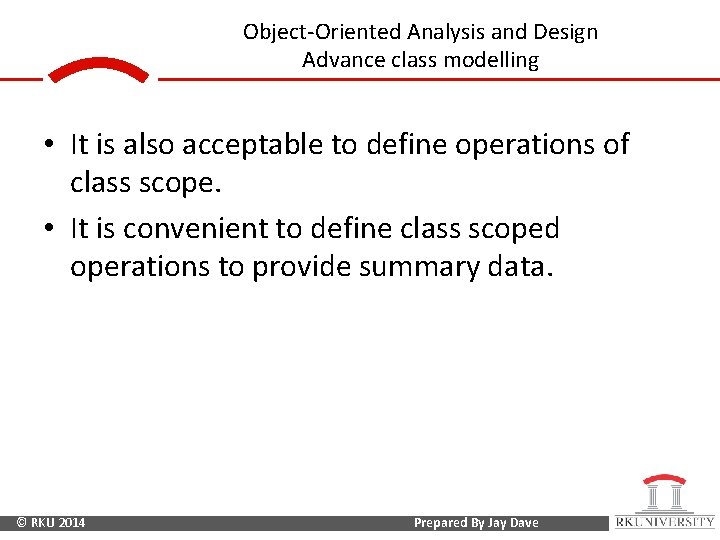 Object-Oriented Analysis and Design
Advance class modelling

• It is also acceptable to define operations of class scope.
• It is convenient to define class scoped operations to provide summary data.

© RKU 2014

Prepared By Jay Dave

RK UNIVERSITY